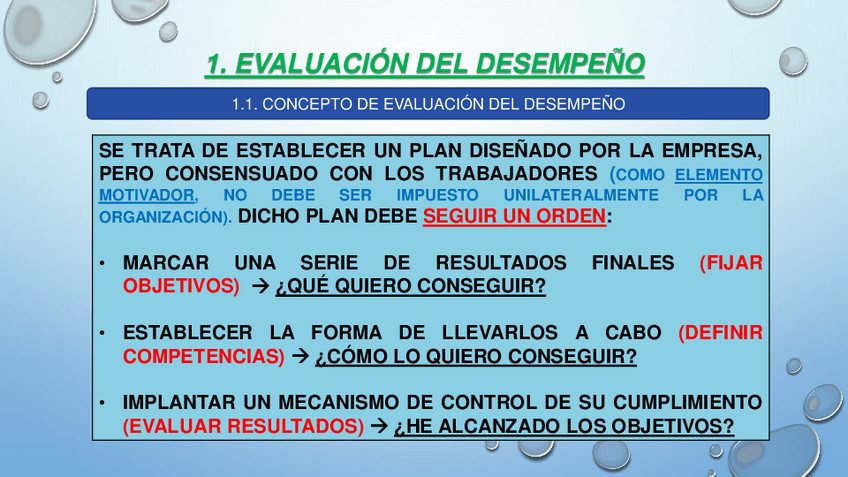 1. EVALUACIÓN DEL DESEMPEÑO

1.1. CONCEPTO DE EVALUACIÓN DEL DESEMPEÑO

SE TRATA DE ESTABLECER UN PLAN DISEÑADO POR LA EMPRESA, PERO CONSENSUADO CON LOS TRABAJADORES (COMO ELEMENTO MOTIVADOR, NO DEBE SER IMPUESTO UNILATERALMENTE POR LA ORGANIZACIÓN). DICHO PLAN DEBE SEGUIR UN ORDEN:

• MARCAR UNA SERIE DE RESULTADOS FINALES (FIJAR OBJETIVOS) → ¿QUÉ QUIERO CONSEGUIR?

• ESTABLECER LA FORMA DE LLEVARLOS A CABO (DEFINIR COMPETENCIAS) → ¿CÓMO LO QUIERO CONSEGUIR?

• IMPLANTAR UN MECANISMO DE CONTROL DE SU CUMPLIMIENTO (EVALUAR RESULTADOS) → ¿HE ALCANZADO LOS OBJETIVOS?